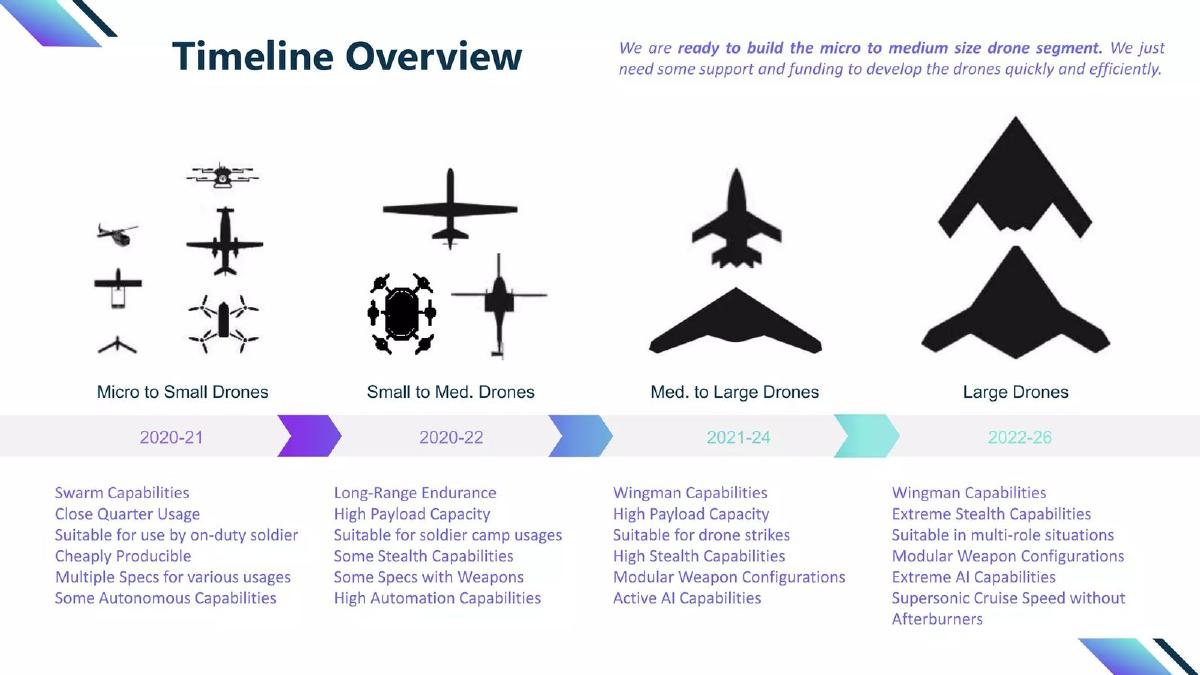 Timeline Overview

We are ready to build the micro to medium size drone segment. We just need some support and funding to develop the drones quickly and efficiently.

Micro to Small Drones

Small to Med. Drones

Med. to Large Drones

Large Drones

2020-21

2020-22

2021-24

2022-26

Swarm Capabilities
Close Quarter Usage
Suitable for use by on-duty soldier
Cheaply Producible
Multiple Specs for various usages
Some Autonomous Capabilities

Long-Range Endurance
High Payload Capacity
Suitable for soldier camp usages
Some Stealth Capabilities
Some Specs with Weapons
High Automation Capabilities

Wingman Capabilities
High Payload Capacity
Suitable for drone strikes
High Stealth Capabilities
Modular Weapon Configurations
Active AI Capabilities

Wingman Capabilities
Extreme Stealth Capabilities
Suitable in multi-role situations
Modular Weapon Configurations
Extreme AI Capabilities
Supersonic Cruise Speed without Afterburners